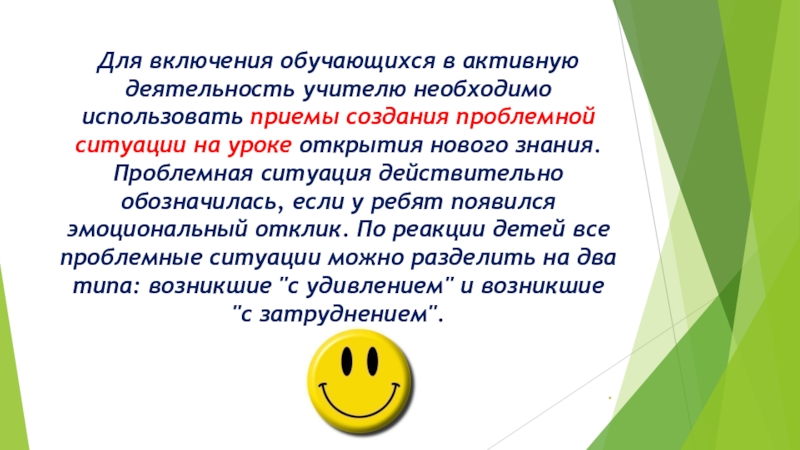 Для включения обучающихся в активную деятельность учителю необходимо использовать приемы создания проблемной ситуации на уроке открытия нового знания. Проблемная ситуация действительно обозначилась, если у ребят появился эмоциональный отклик. По реакции детей все проблемные ситуации можно разделить на два типа: возникшие "с удивлением" и возникшие "с затруднением".